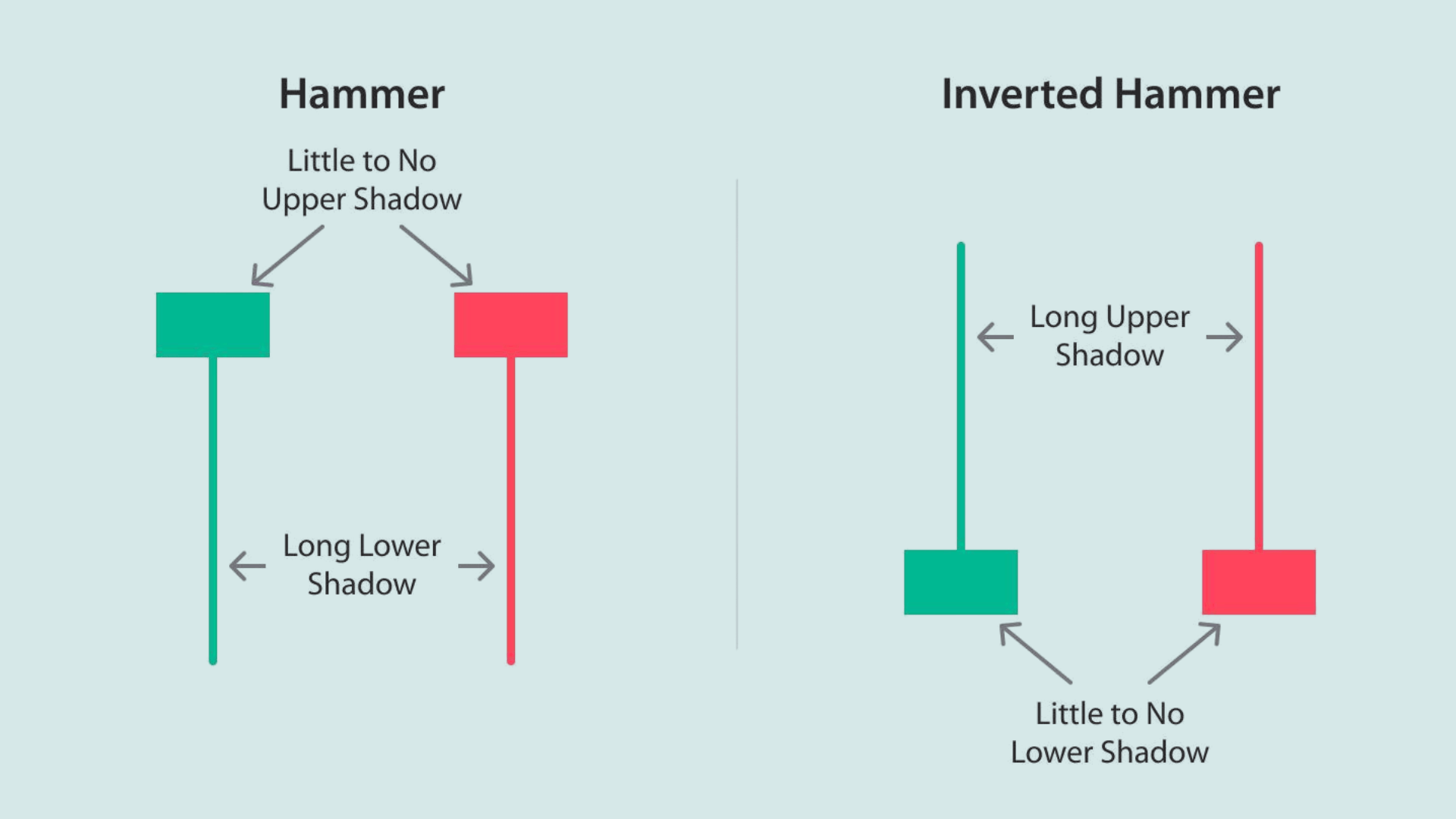 Hammer

Little to No Upper Shadow

Long Lower Shadow

Inverted Hammer

Long Upper Shadow

Little to No Lower Shadow